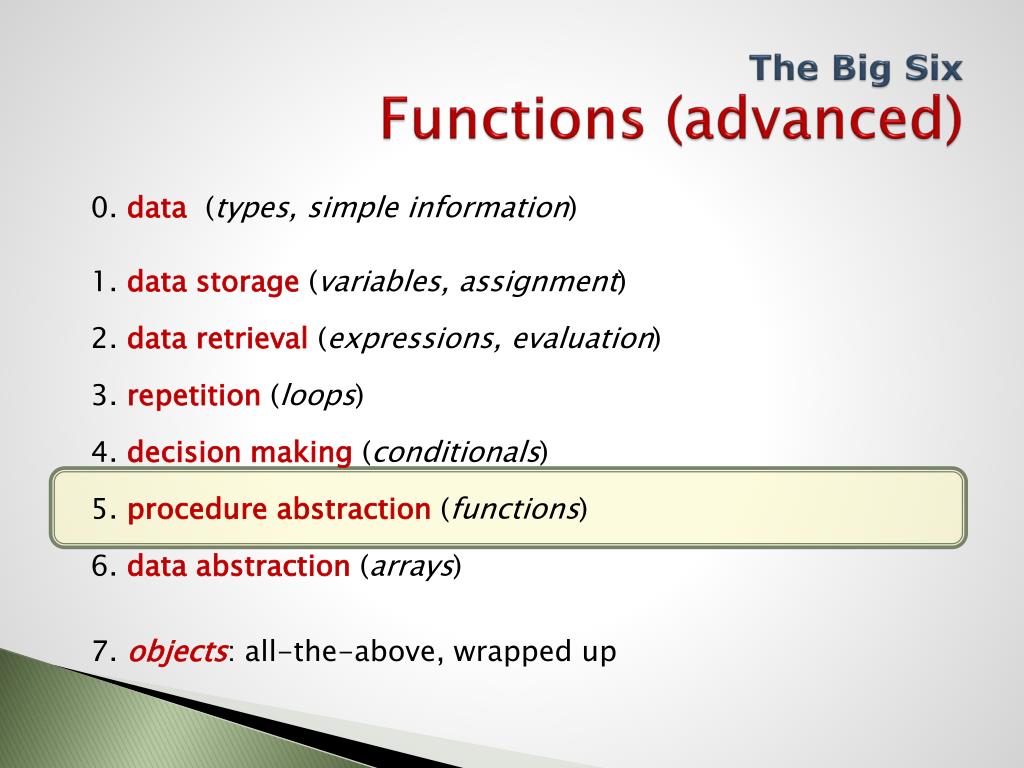 The Big Six
Functions (advanced)

0. data (types, simple information)

1. data storage (variables, assignment)

2. data retrieval (expressions, evaluation)

3. repetition (loops)

4. decision making (conditionals)

5. procedure abstraction (functions)

6. data abstraction (arrays)

7. objects: all-the-above, wrapped up